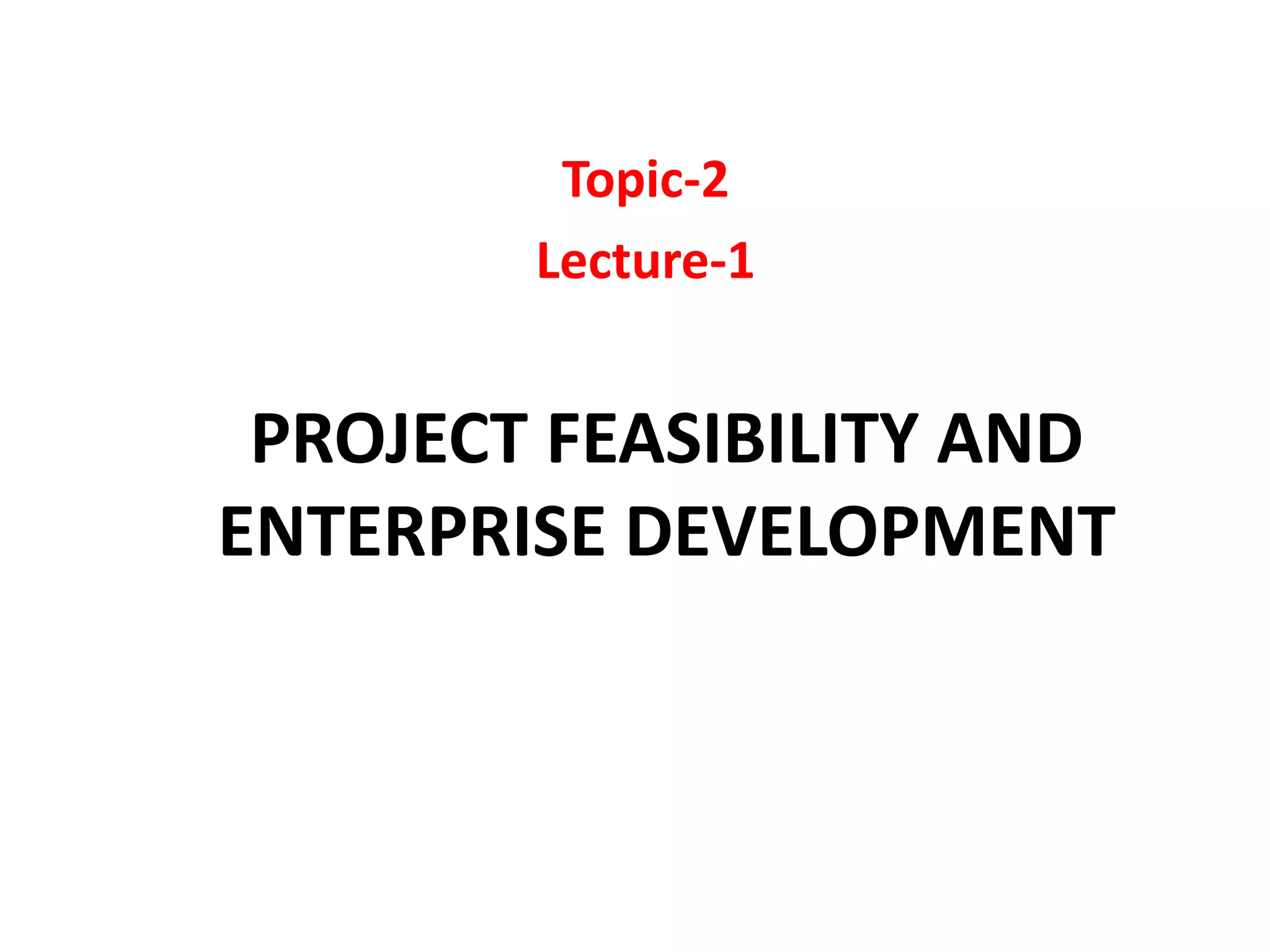 Topic-2
Lecture-1

PROJECT FEASIBILITY AND ENTERPRISE DEVELOPMENT